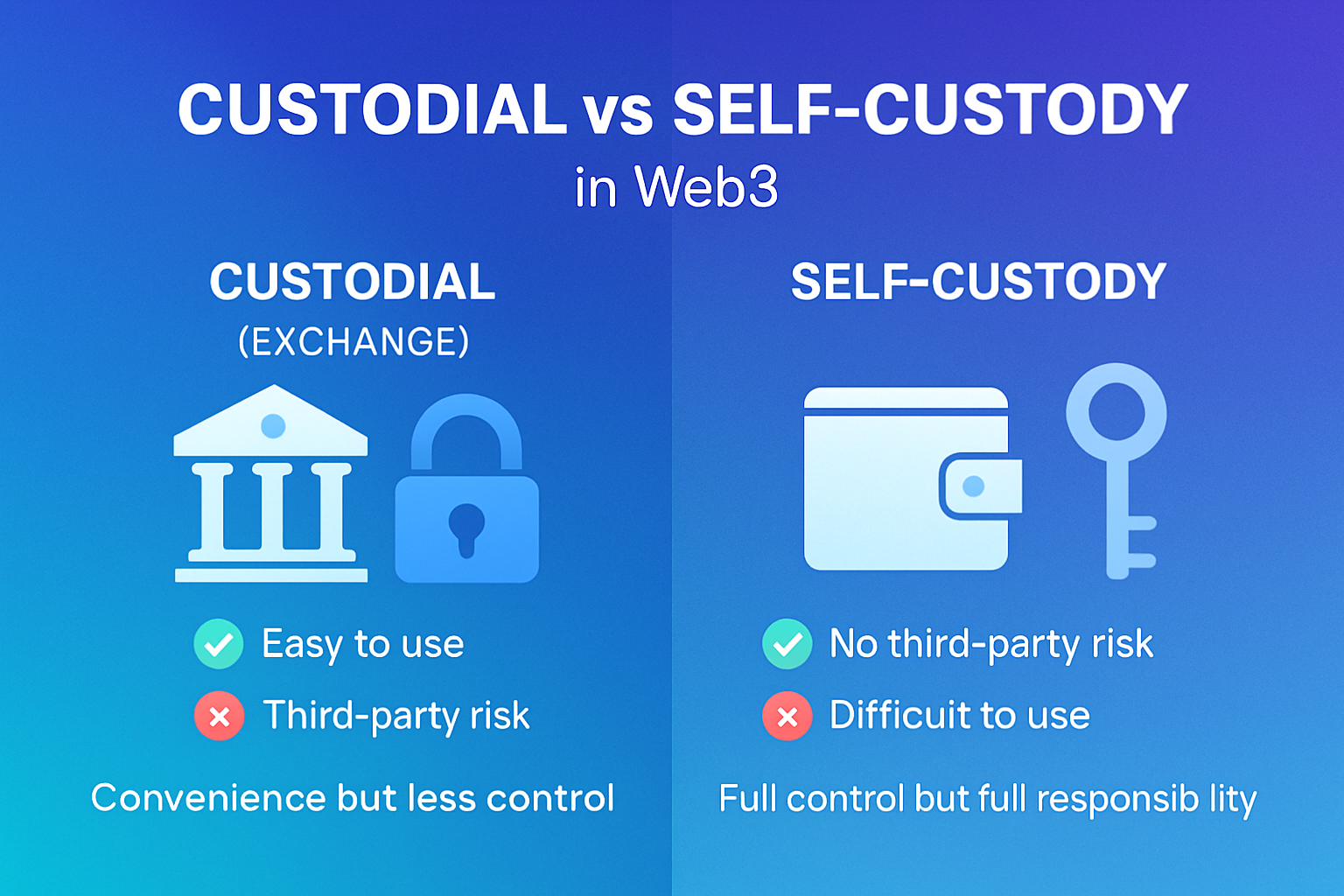 CUSTODIAL vs SELF-CUSTODY
in Web3

CUSTODIAL
(EXCHANGE)

Easy to use
Third-party risk

Convenience but less control

SELF-CUSTODY

No third-party risk
Difficuit to use

Full control but full responsib lity